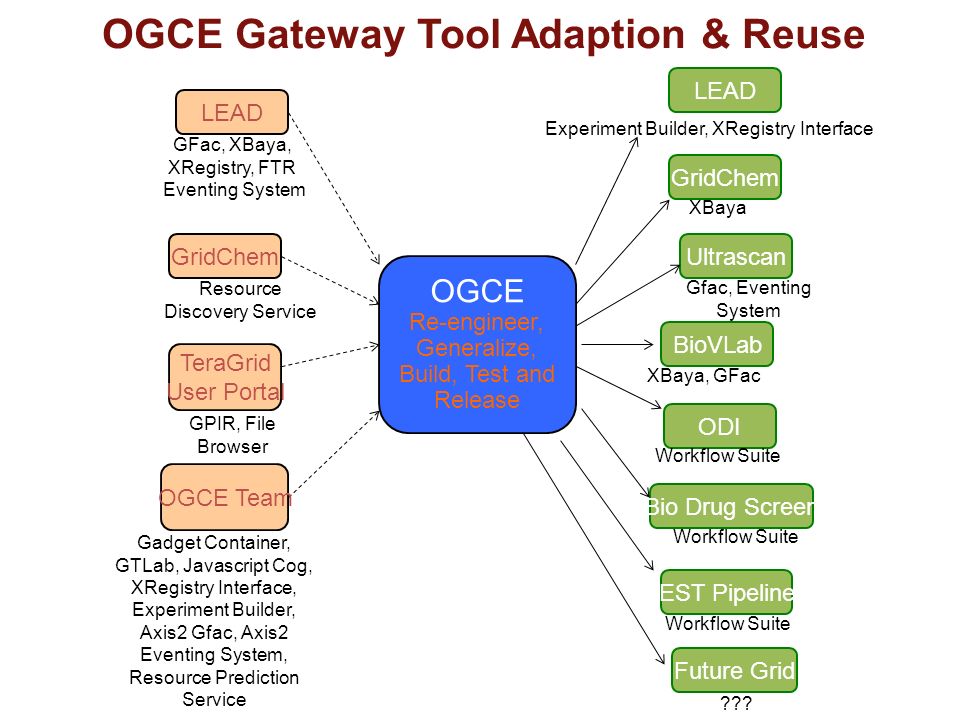 OGCE Gateway Tool Adaption & Reuse

LEAD
GFac, XBaya, XRegistry, FTR Eventing System

GridChem
Resource Discovery Service

TeraGrid User Portal
GPIR, File Browser

OGCE Team
Gadget Container, GTLab, Javascript Cog, XRegistry Interface, Experiment Builder, Axis2 Gfac, Axis2 Eventing System, Resource Prediction Service

OGCE
Re-engineer, Generalize, Build, Test and Release

LEAD
Experiment Builder, XRegistry Interface

GridChem
XBaya

Ultrascan
Gfac, Eventing System

BioVLab
XBaya, GFac

ODI
Workflow Suite

Bio Drug Screen
Workflow Suite

EST Pipeline
Workflow Suite

Future Grid
???